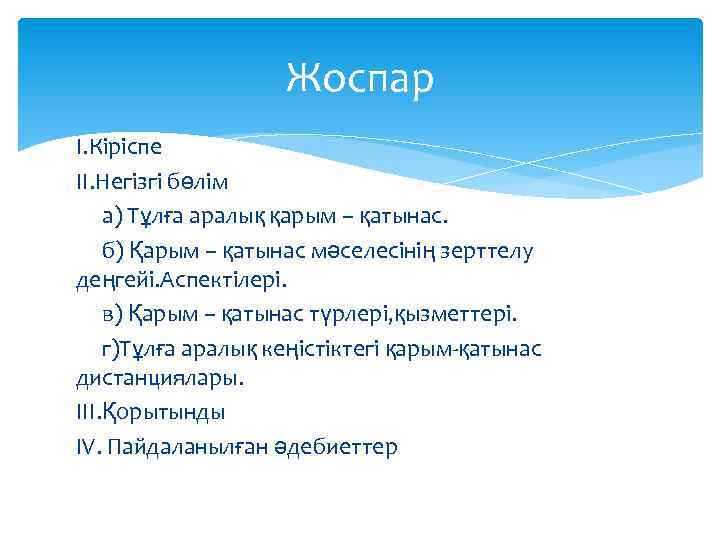 Жоспар

I.Кіріспе

II.Негізгі бөлім

а) Тұлға аралық қарым – қатынас.

б) Қарым – қатынас мәселесінің зерттелу деңгейі.Аспектілері.

в) Қарым – қатынас түрлері,қызметтері.

г)Тұлға аралық кеңістіктегі қарым-қатынас дистанциялары.

III.Қорытынды

IV. Пайдаланылған әдебиеттер